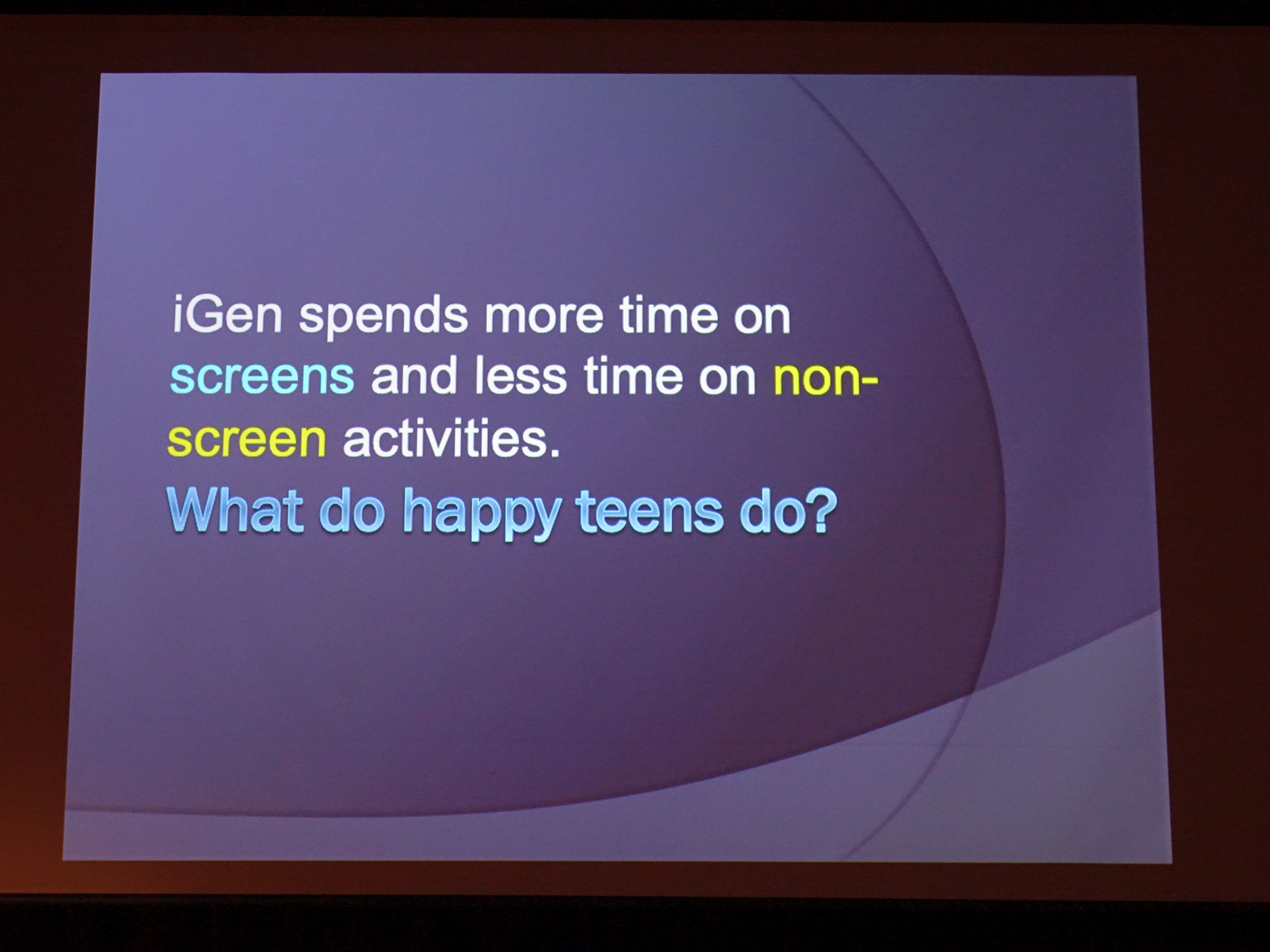 iGen spends more time on screens and less time on non-screen activities.

What do happy teens do?